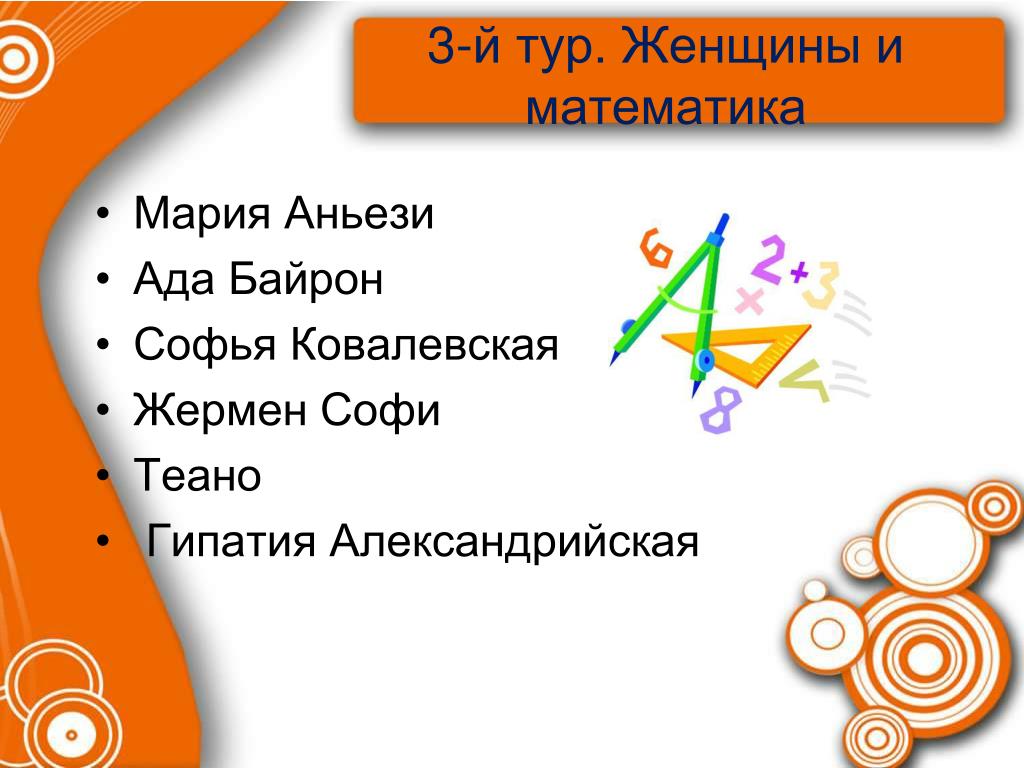 3-й тур. Женщины и математика

• Мария Аньези
• Ада Байрон
• Софья Ковалевская
• Жермен Софи
• Теано
• Гипатия Александрийская

6
2
+
3
×
4
8